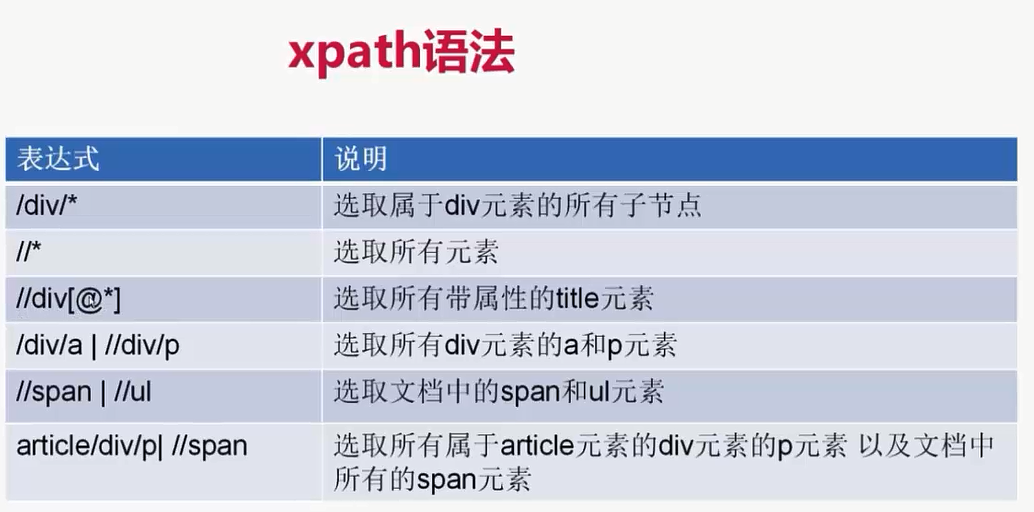 xpath语法

| 表达式 | 说明 |
|---|---|
| /div/* | 选取属于div元素的所有子节点 |
| //* | 选取所有元素 |
| //div[@*] | 选取所有带属性的title元素 |
| /div/a \| //div/p | 选取所有div元素的a和p元素 |
| //span \| //ul | 选取文档中的span和ul元素 |
| article/div/p\| //span | 选取所有属于article元素的div元素的p元素 以及文档中所有的span元素 |